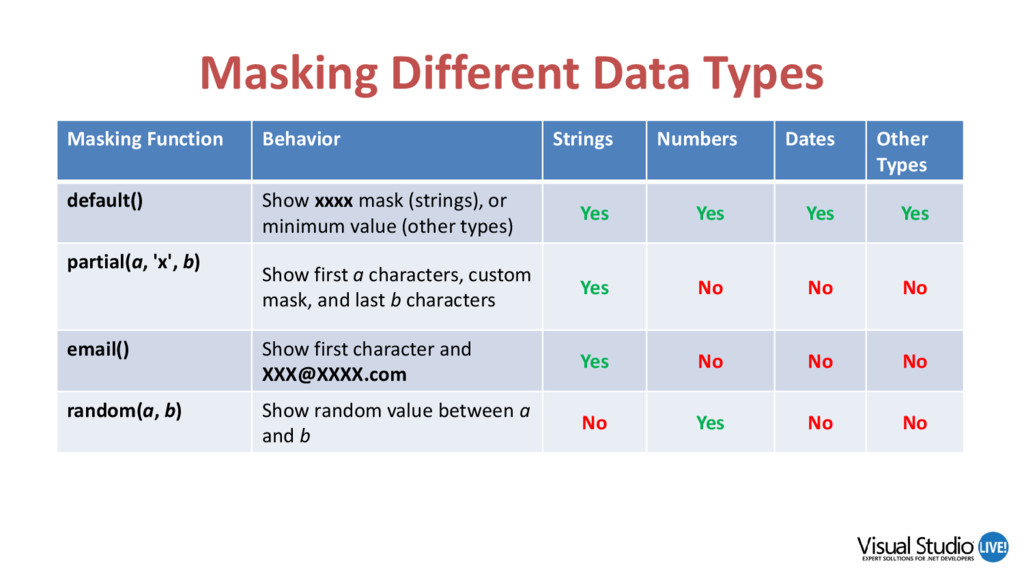 Masking Different Data Types

| Masking Function | Behavior | Strings | Numbers | Dates | Other Types |
|---|---|---|---|---|---|
| default() | Show xxxx mask (strings), or minimum value (other types) | Yes | Yes | Yes | Yes |
| partial(a, 'x', b) | Show first a characters, custom mask, and last b characters | Yes | No | No | No |
| email() | Show first character and XXX@XXXX.com | Yes | No | No | No |
| random(a, b) | Show random value between a and b | No | Yes | No | No |

Visual Studio LIVE!
EXPERT SOLUTIONS FOR .NET DEVELOPERS